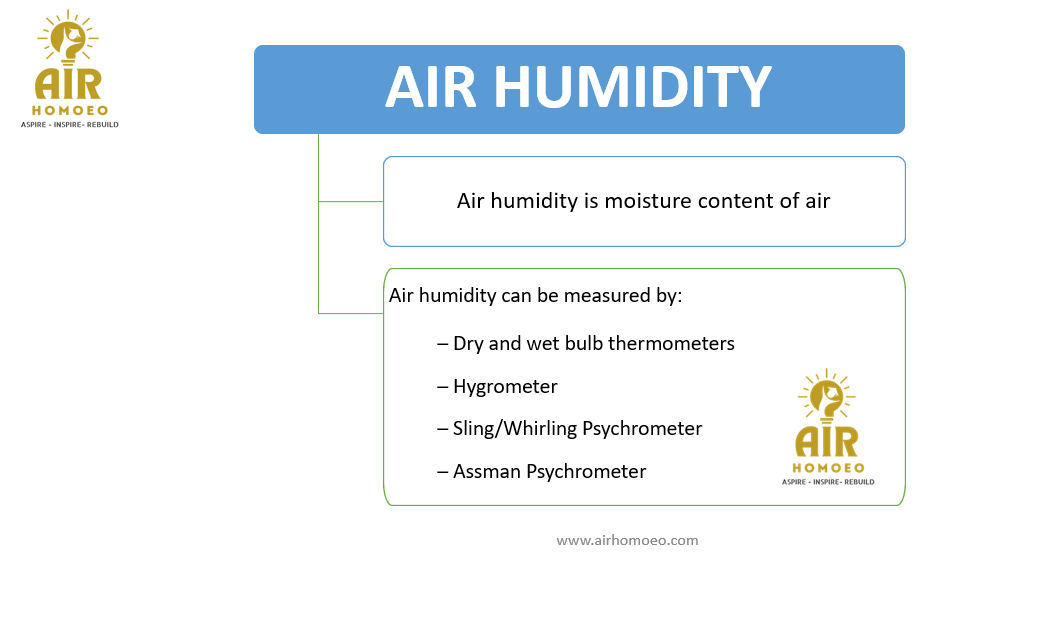 AIR
HOMOEO
ASPIRE - INSPIRE- REBUILD

AIR HUMIDITY

Air humidity is moisture content of air

Air humidity can be measured by:

– Dry and wet bulb thermometers

– Hygrometer

– Sling/Whirling Psychrometer

– Assman Psychrometer

AIR
HOMOEO
ASPIRE - INSPIRE- REBUILD

www.airhomoeo.com